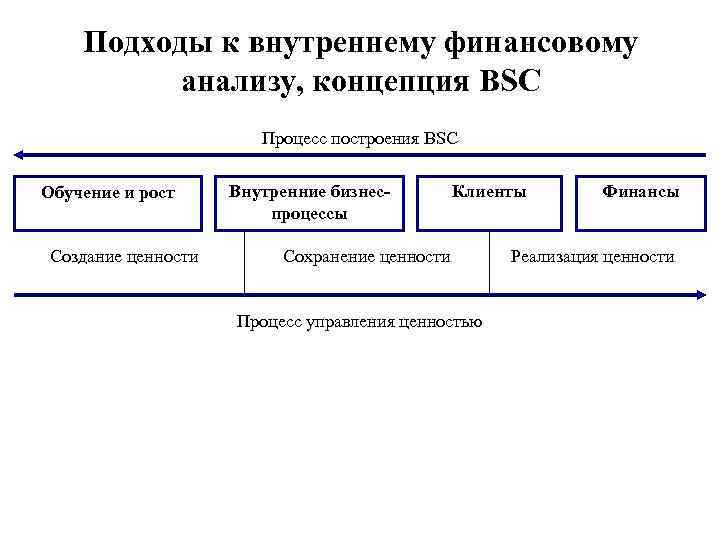 Подходы к внутреннему финансовому анализу, концепция BSC

Процесс построения BSC

Обучение и рост

Внутренние бизнес-процессы

Клиенты

Финансы

Создание ценности

Сохранение ценности

Реализация ценности

Процесс управления ценностью